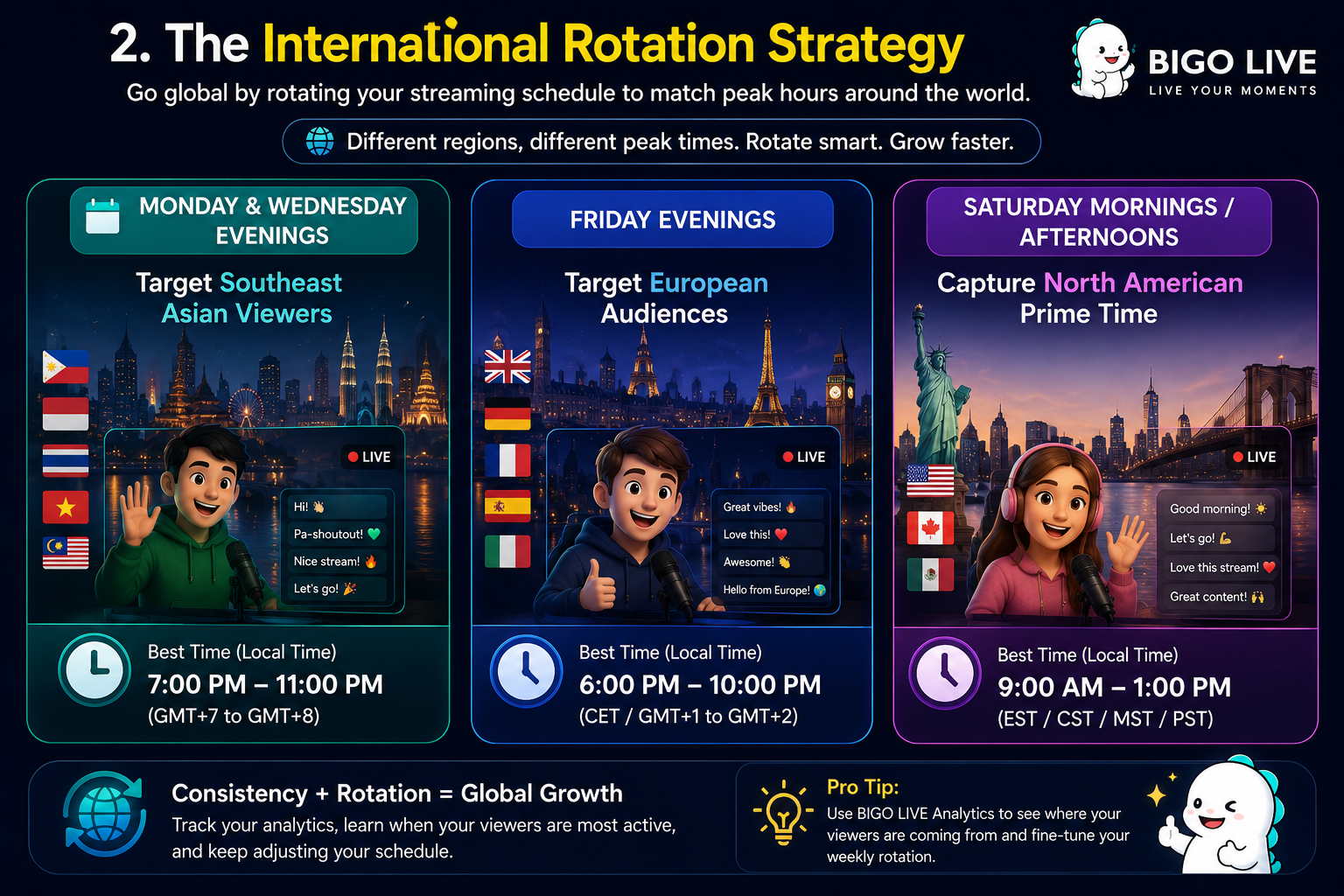 2. The International Rotation Strategy

Go global by rotating your streaming schedule to match peak hours around the world.

BIGO LIVE
LIVE YOUR MOMENTS

Different regions, different peak times. Rotate smart. Grow faster.

MONDAY & WEDNESDAY EVENINGS

Target Southeast Asian Viewers

LIVE

Hi! 👋
Pa-shoutout! 💚
Nice stream! 🔥
Let's go! 🎉

Best Time (Local Time)
7:00 PM – 11:00 PM
(GMT+7 to GMT+8)

FRIDAY EVENINGS

Target European Audiences

LIVE

Great vibes! 🔥
Love this! ❤️
Awesome! 👏
Hello from Europe! 🌍

Best Time (Local Time)
6:00 PM – 10:00 PM
(CET / GMT+1 to GMT+2)

SATURDAY MORNINGS / AFTERNOONS

Capture North American Prime Time

LIVE

Good morning! ☀️
Let's go! 💪
Love this stream! ❤️
Great content! 🙌

Best Time (Local Time)
9:00 AM – 1:00 PM
(EST / CST / MST / PST)

Consistency + Rotation = Global Growth
Track your analytics, learn when your viewers are most active, and keep adjusting your schedule.

Pro Tip:
Use BIGO LIVE Analytics to see where your viewers are coming from and fine-tune your weekly rotation.